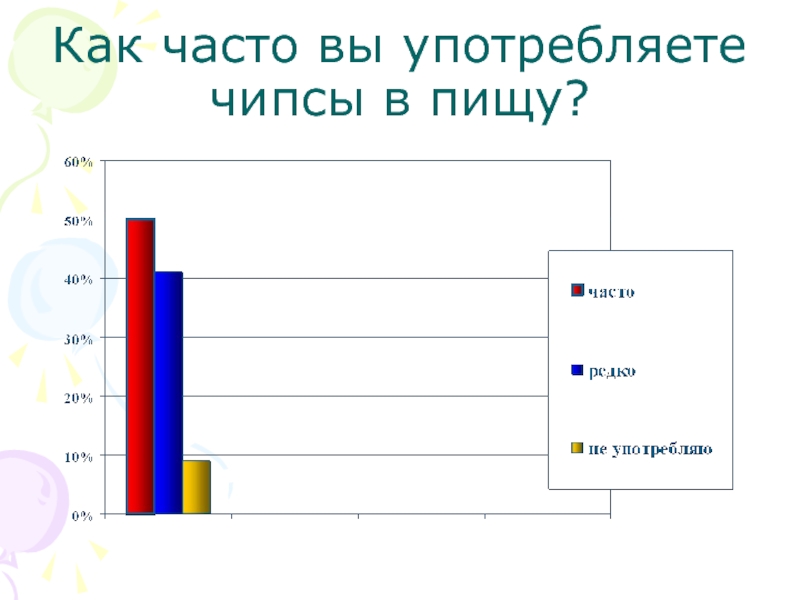 Как часто вы употребляете чипсы в пищу?

60%
50%
40%
30%
20%
10%
0%

часто
редко
не употребляю